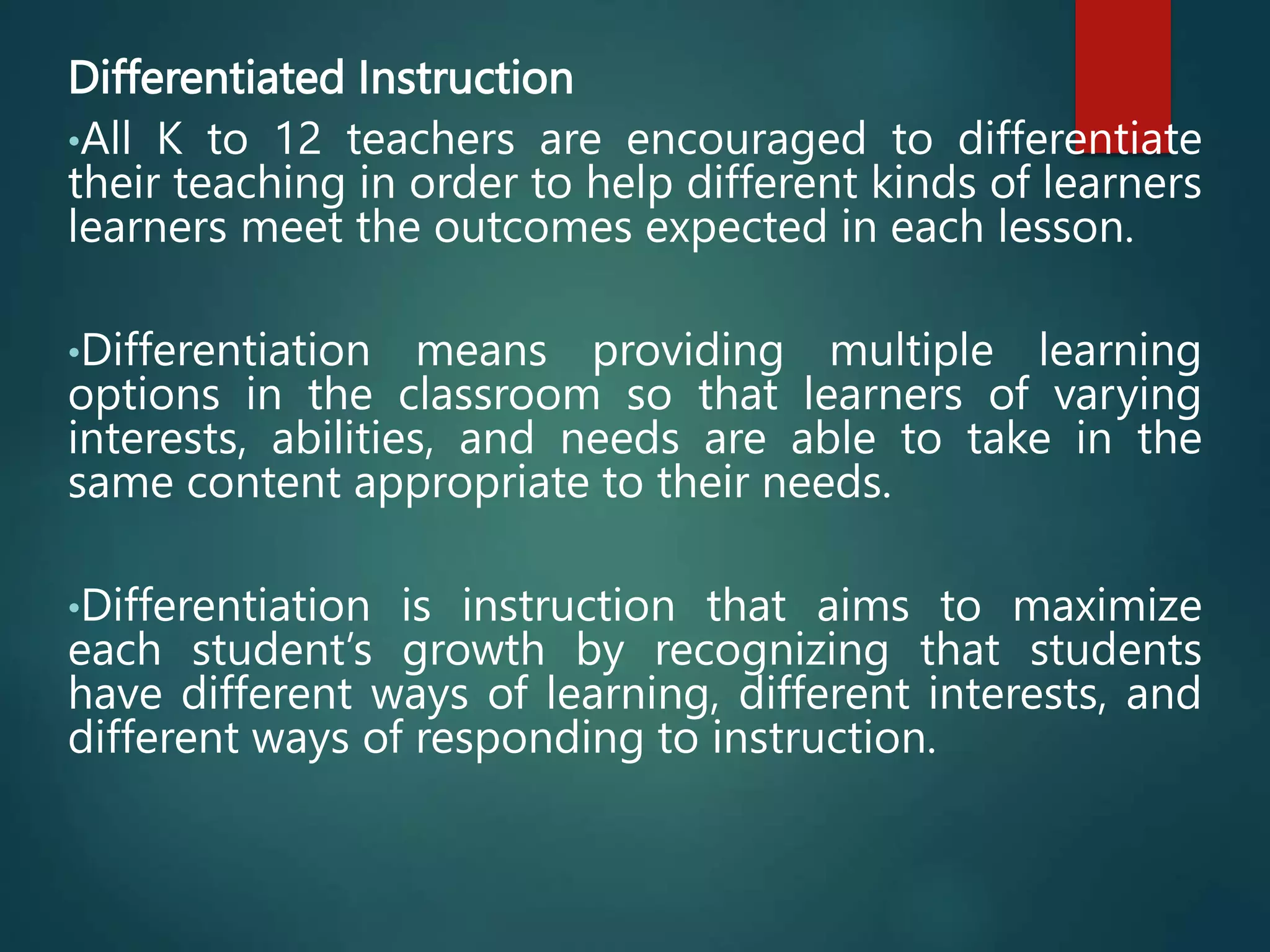 Differentiated Instruction

•All K to 12 teachers are encouraged to differentiate their teaching in order to help different kinds of learners learners meet the outcomes expected in each lesson.

•Differentiation means providing multiple learning options in the classroom so that learners of varying interests, abilities, and needs are able to take in the same content appropriate to their needs.

•Differentiation is instruction that aims to maximize each student's growth by recognizing that students have different ways of learning, different interests, and different ways of responding to instruction.